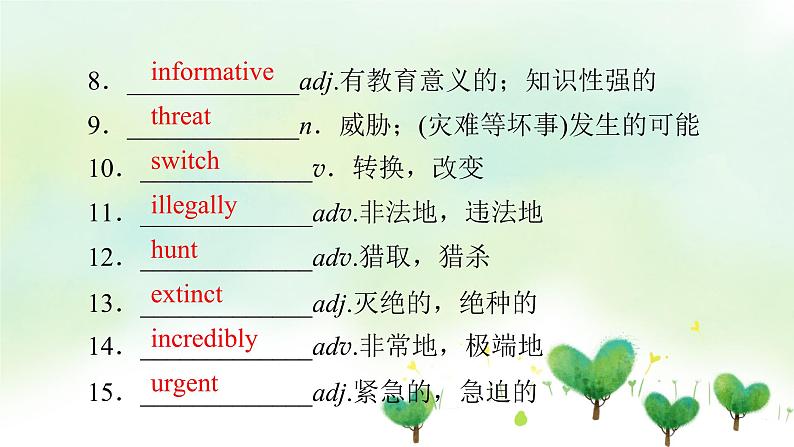 8. informative adj.有教育意义的；知识性强的

9. threat n. 威胁；(灾难等坏事)发生的可能

10. switch v. 转换，改变

11. illegally adv.非法地，违法地

12. hunt adv.猎取，猎杀

13. extinct adj.灭绝的，绝种的

14. incredibly adv.非常地，极端地

15. urgent adj.紧急的，急迫的